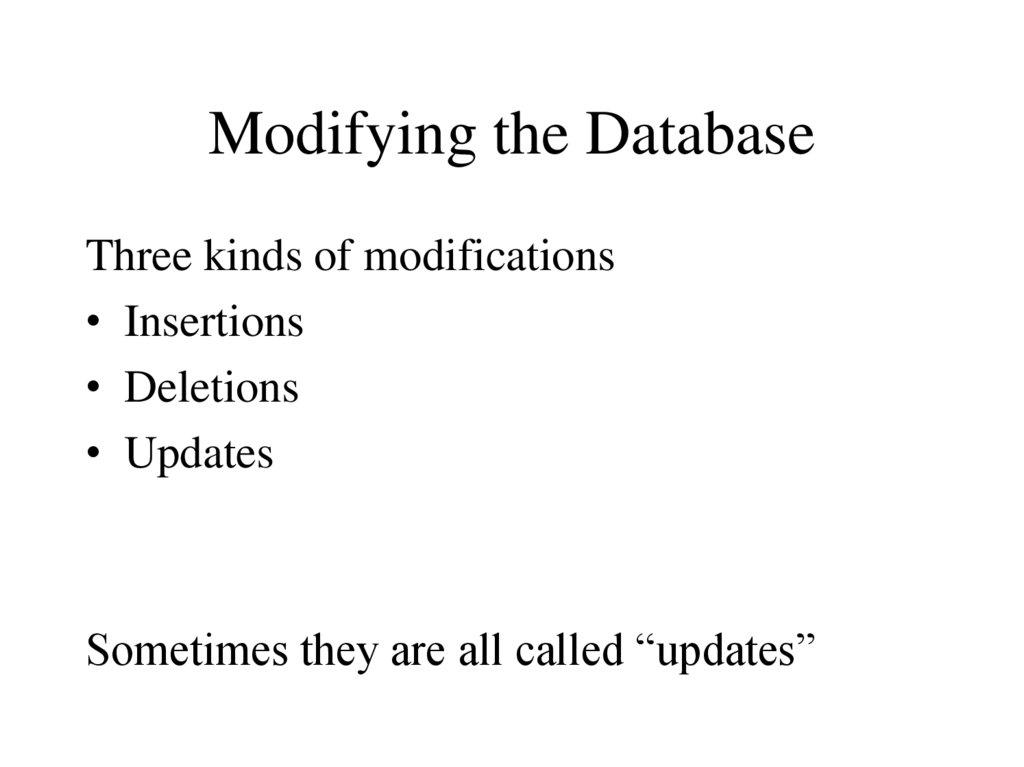 Modifying the Database

Three kinds of modifications

• Insertions
• Deletions
• Updates

Sometimes they are all called “updates”